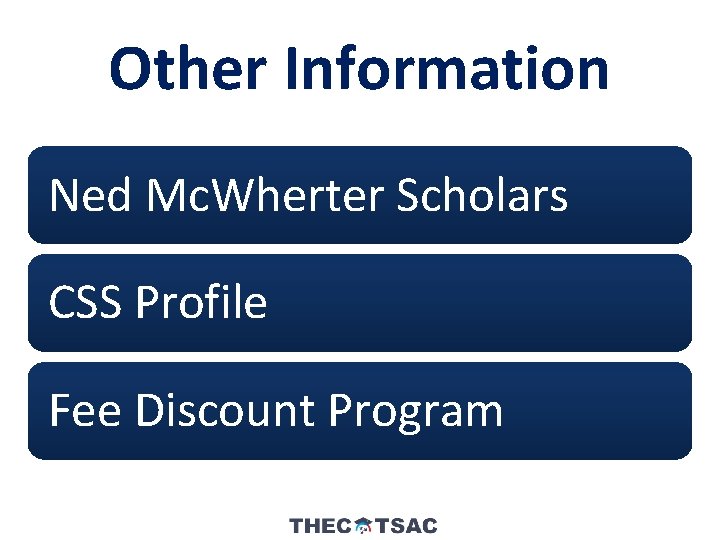 Other Information

Ned McWherter Scholars

CSS Profile

Fee Discount Program

THEC TSAC